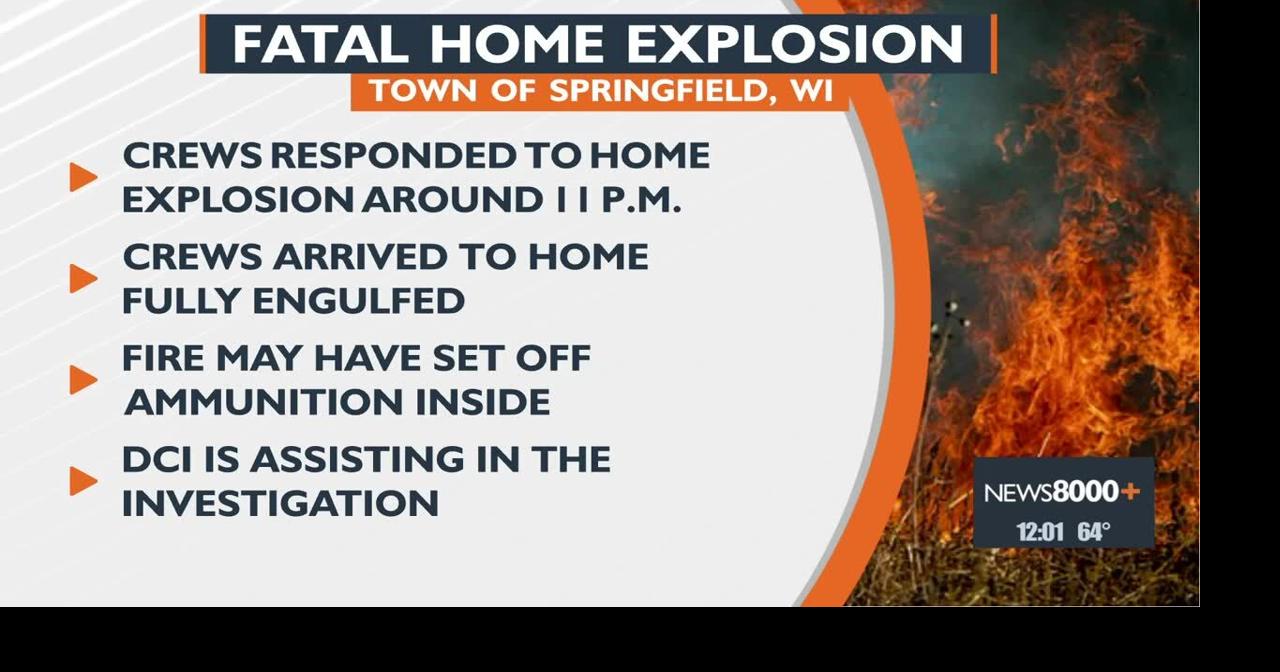 FATAL HOME EXPLOSION
TOWN OF SPRINGFIELD, WI

CREWS RESPONDED TO HOME EXPLOSION AROUND 11 P.M.

CREWS ARRIVED TO HOME FULLY ENGULFED

FIRE MAY HAVE SET OFF AMMUNITION INSIDE

DCI IS ASSISTING IN THE INVESTIGATION

NEWS8000+
12:01 64°